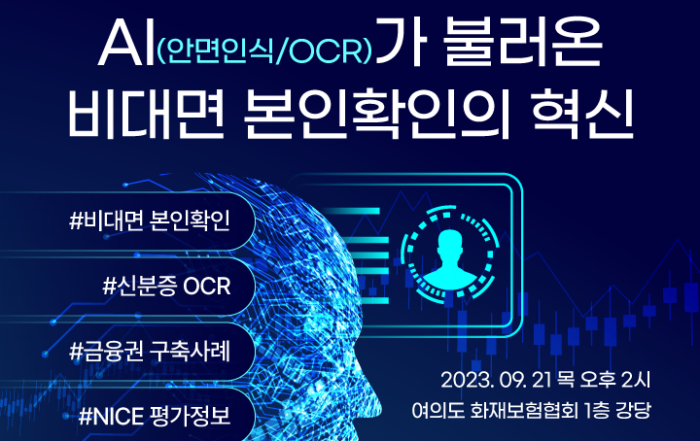 AI(안면인식/OCR)가 불러온
비대면 본인확인의 혁신

#비대면 본인확인

#신분증 OCR

#금융권 구축사례

#NICE 평가정보

2023. 09. 21 목 오후 2시
여의도 화재보험협회 1층 강당